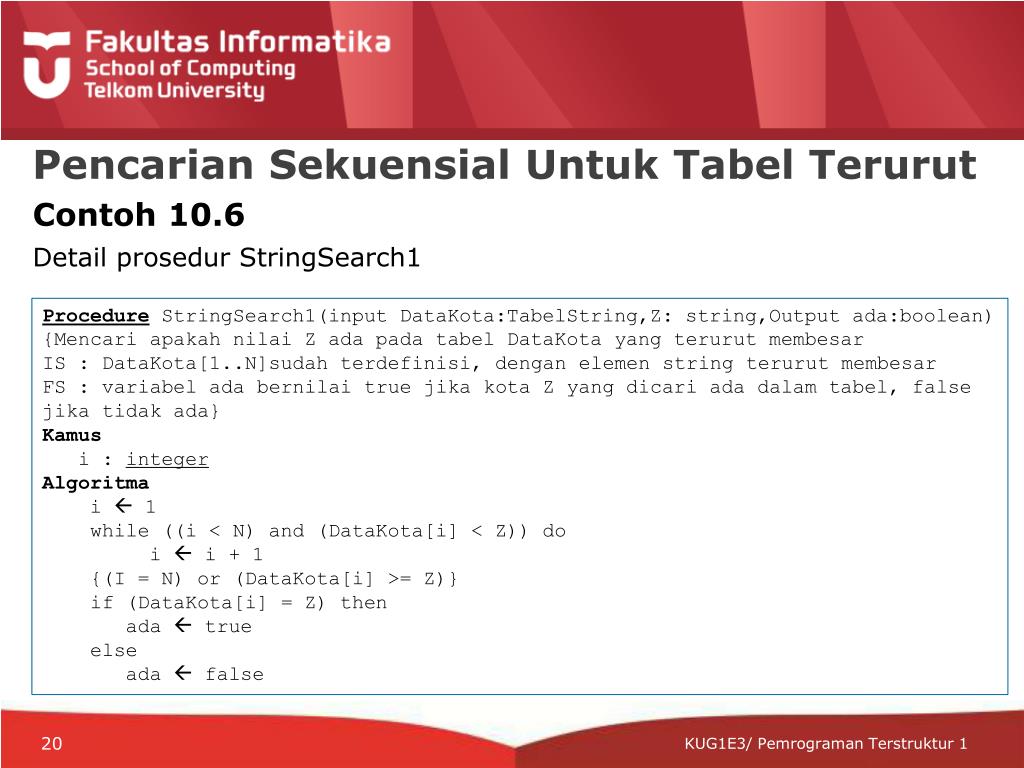 Fakultas Informatika
School of Computing
Telkom University

Pencarian Sekuensial Untuk Tabel Terurut

Contoh 10.6

Detail prosedur StringSearch1

Procedure StringSearch1(input DataKota:TabelString,Z: string,Output ada:boolean)
{Mencari apakah nilai Z ada pada tabel DataKota yang terurut membesar
IS : DataKota[1..N]sudah terdefinisi, dengan elemen string terurut membesar
FS : variabel ada bernilai true jika kota Z yang dicari ada dalam tabel, false jika tidak ada}
Kamus
i : integer
Algoritma
i ← 1
while ((i < N) and (DataKota[i] < Z)) do
i ← i + 1
{(I = N) or (DataKota[i] >= Z)}
if (DataKota[i] = Z) then
ada ← true
else
ada ← false

20

KUG1E3/ Pemrograman Terstruktur 1